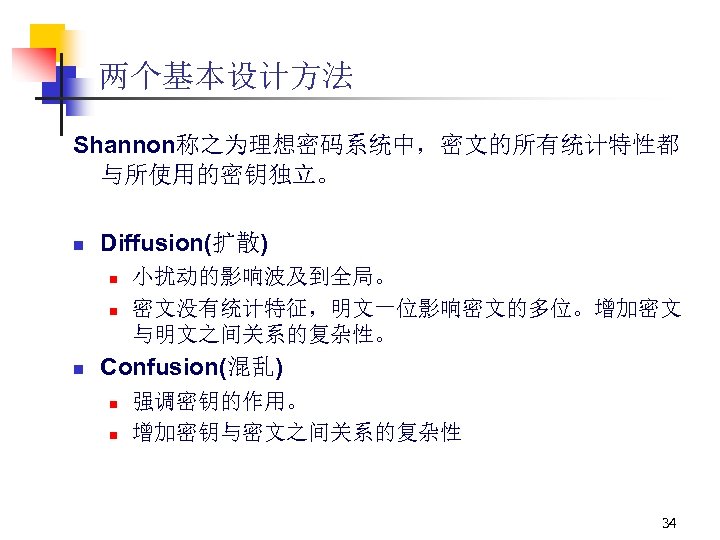 两个基本设计方法

Shannon称之为理想密码系统中，密文的所有统计特性都与所使用的密钥独立。

- Diffusion(扩散)
  - 小扰动的影响波及到全局。
  - 密文没有统计特征，明文一位影响密文的多位。增加密文与明文之间关系的复杂性。
- Confusion(混乱)
  - 强调密钥的作用。
  - 增加密钥与密文之间关系的复杂性

34